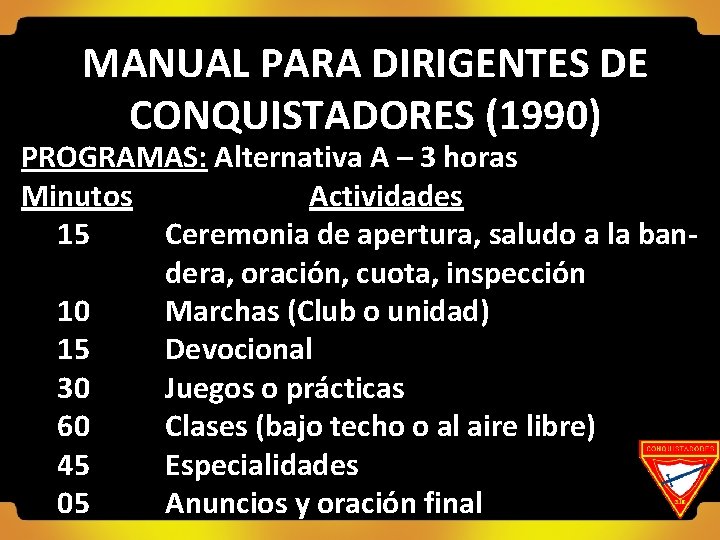 MANUAL PARA DIRIGENTES DE CONQUISTADORES (1990)

PROGRAMAS: Alternativa A – 3 horas

| Minutos | Actividades |
|---|---|
| 15 | Ceremonia de apertura, saludo a la bandera, oración, cuota, inspección |
| 10 | Marchas (Club o unidad) |
| 15 | Devocional |
| 30 | Juegos o prácticas |
| 60 | Clases (bajo techo o al aire libre) |
| 45 | Especialidades |
| 05 | Anuncios y oración final |

CONQUISTADORES